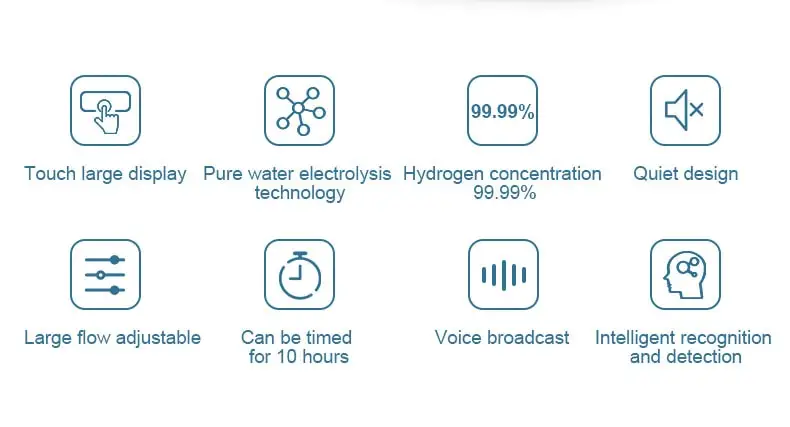 Touch large display

Pure water electrolysis technology

99.99%

Hydrogen concentration 99.99%

Quiet design

Large flow adjustable

Can be timed for 10 hours

Voice broadcast

Intelligent recognition and detection